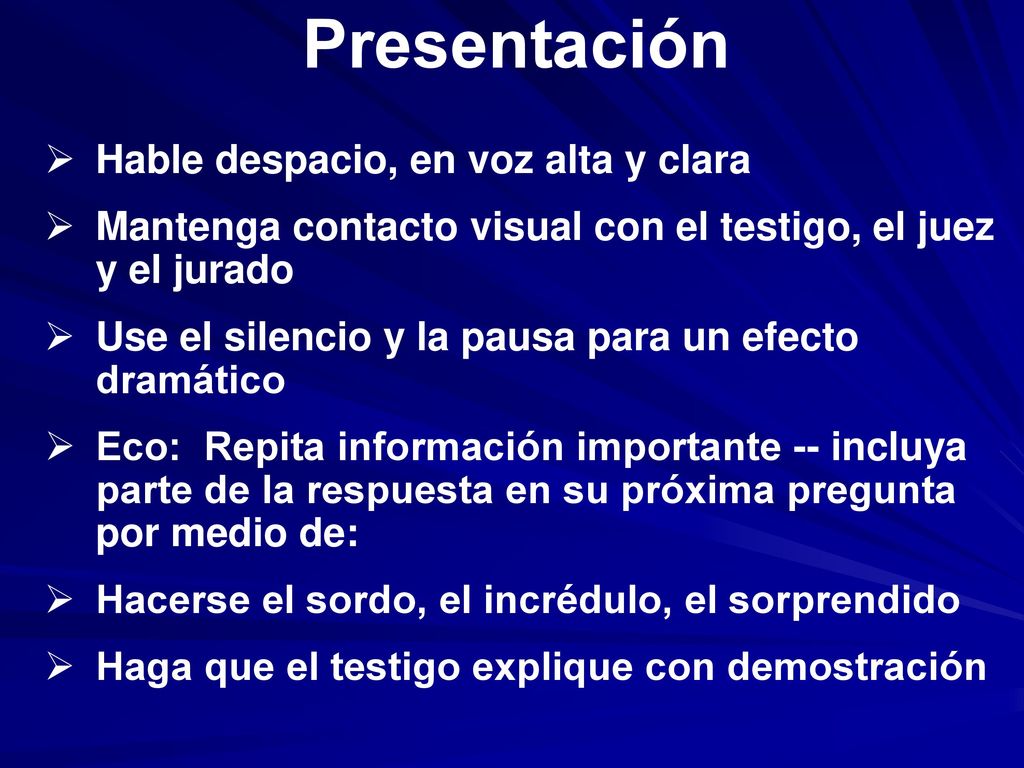 Presentación

➢ Hable despacio, en voz alta y clara

➢ Mantenga contacto visual con el testigo, el juez y el jurado

➢ Use el silencio y la pausa para un efecto dramático

➢ Eco: Repita información importante -- incluya parte de la respuesta en su próxima pregunta por medio de:

➢ Hacerse el sordo, el incrédulo, el sorprendido

➢ Haga que el testigo explique con demostración